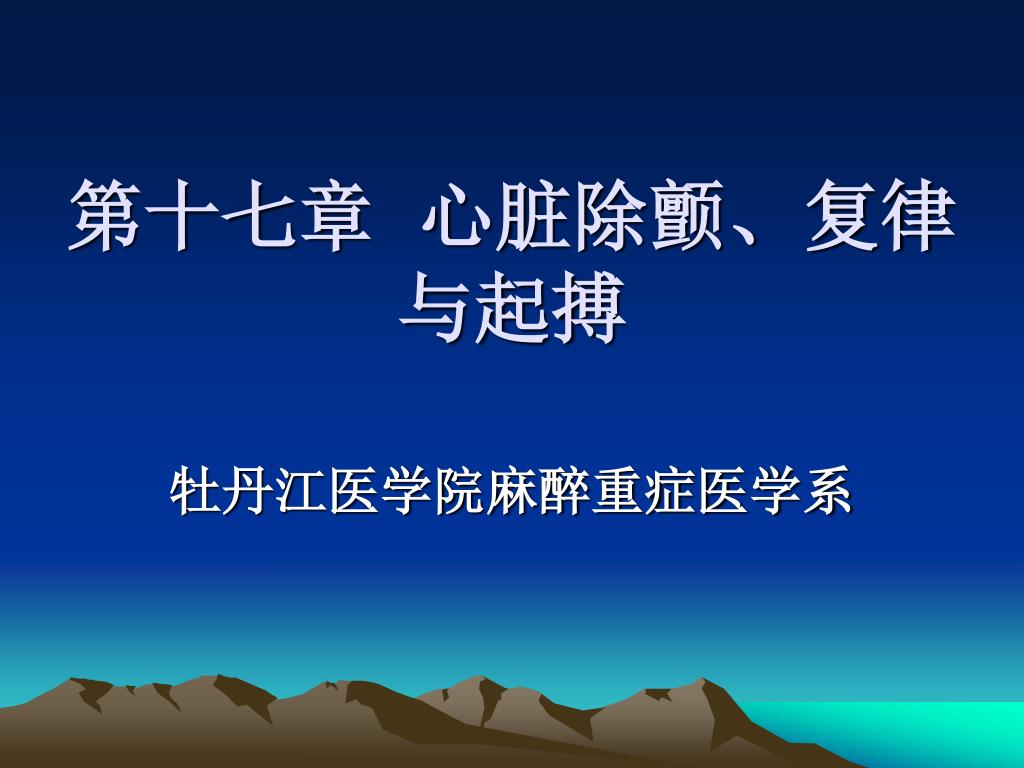 第十七章 心脏除颤、复律与起搏

牡丹江医学院麻醉重症医学系